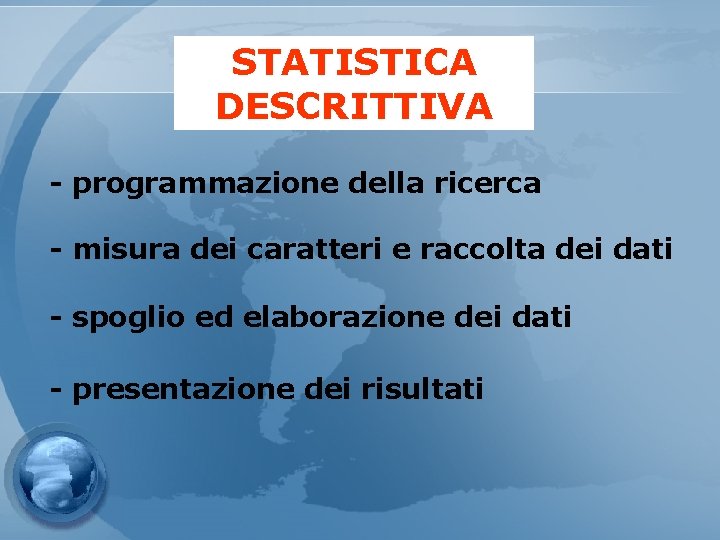 STATISTICA DESCRITTIVA

- programmazione della ricerca

- misura dei caratteri e raccolta dei dati

- spoglio ed elaborazione dei dati

- presentazione dei risultati